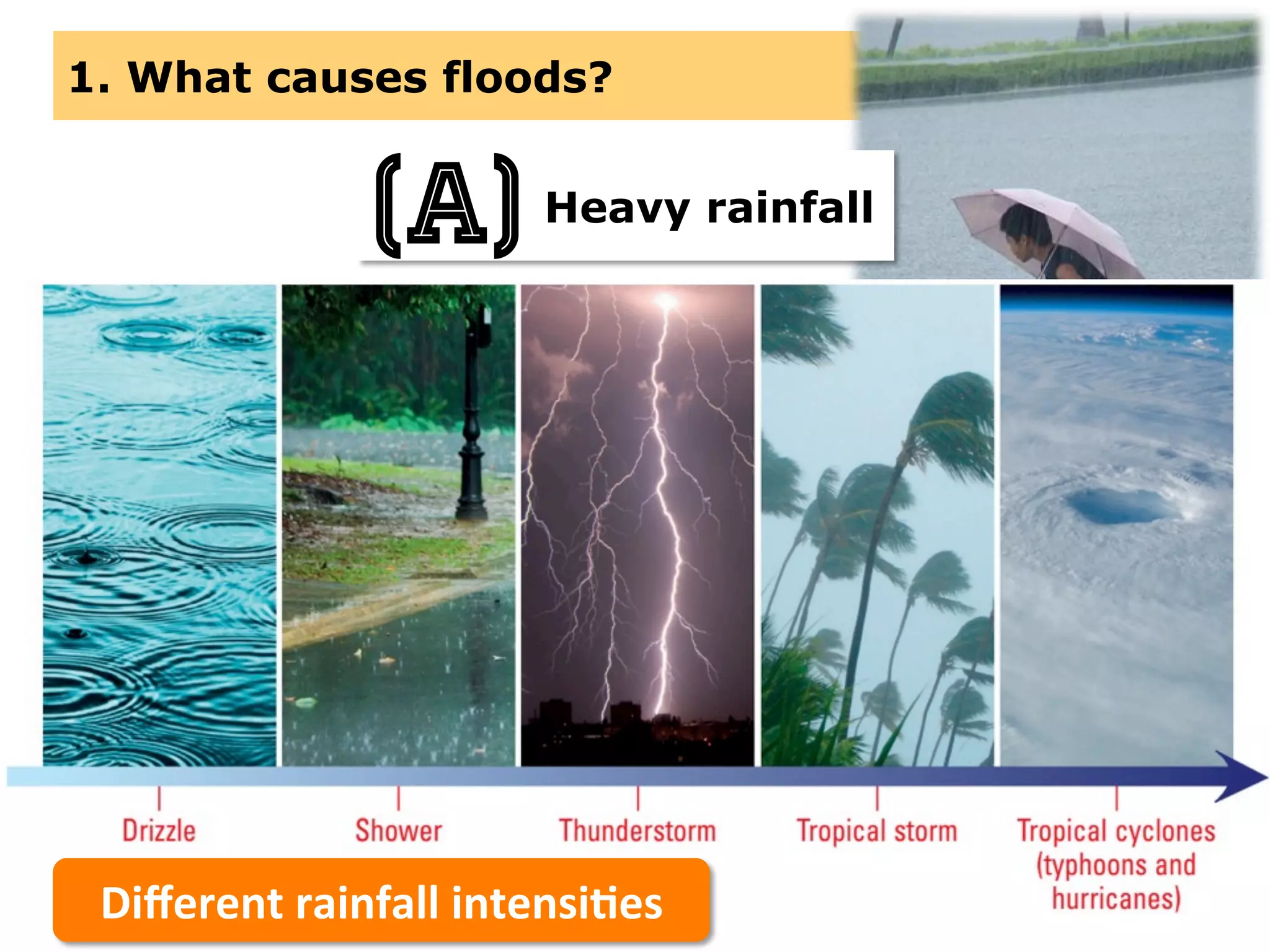 1. What causes floods?

(A) Heavy rainfall

Drizzle

Shower

Thunderstorm

Tropical storm

Tropical cyclones (typhoons and hurricanes)

Different rainfall intensities